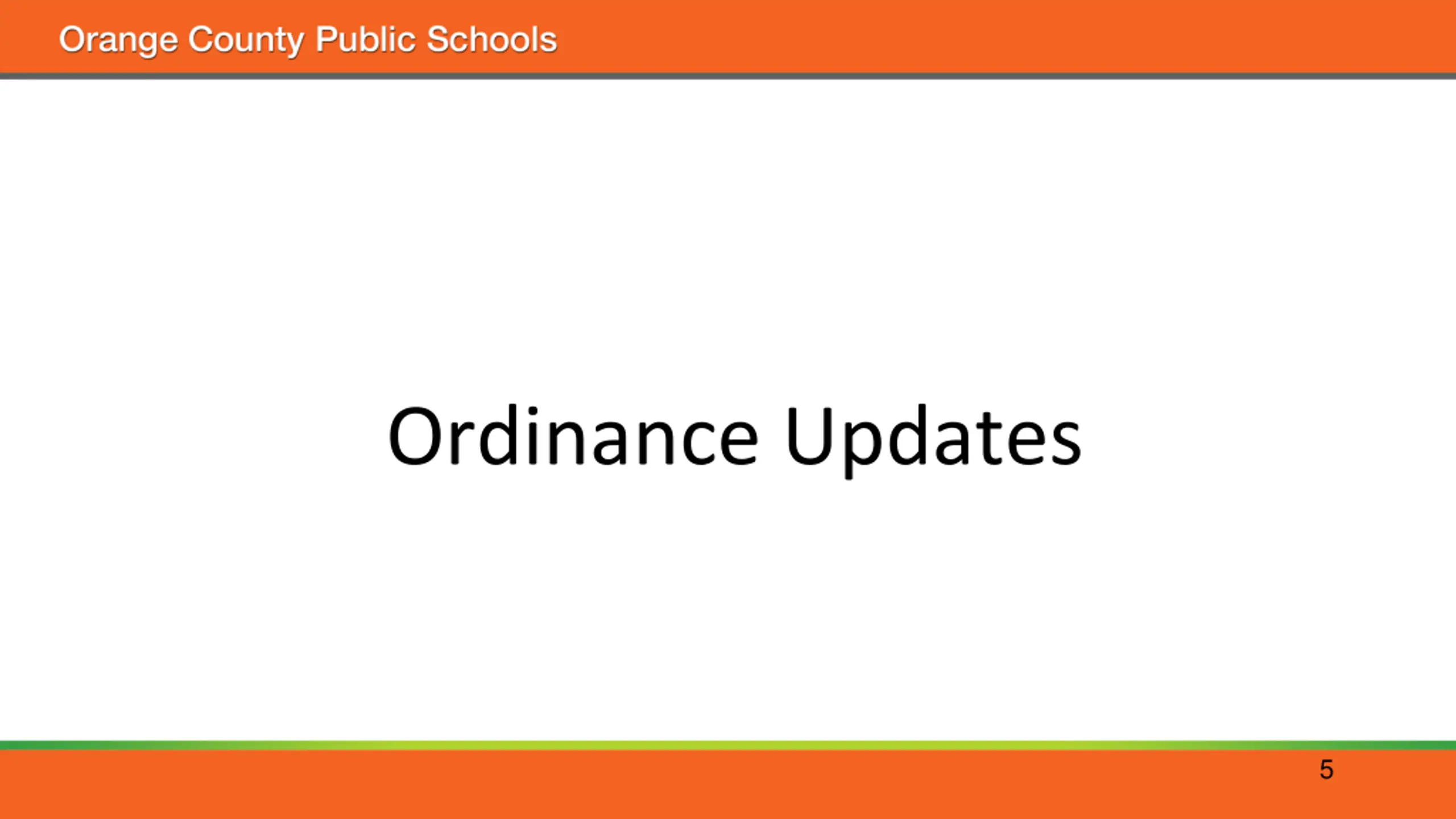 Orange County Public Schools

Ordinance Updates

5